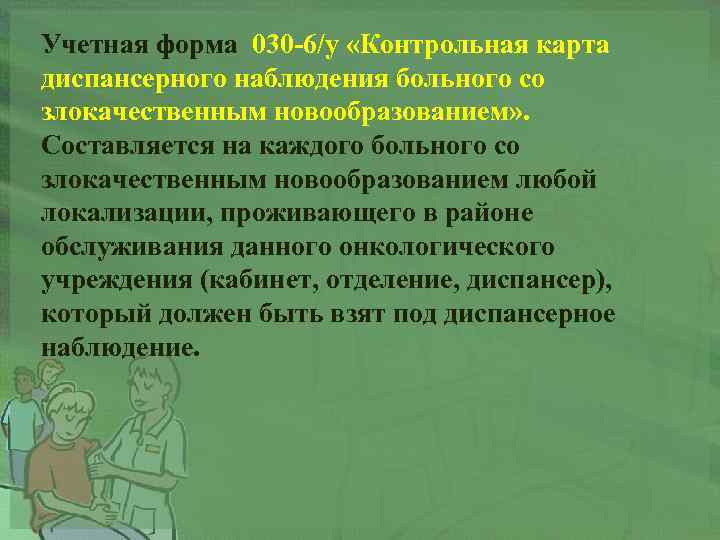 Учетная форма 030-6/у «Контрольная карта диспансерного наблюдения больного со злокачественным новообразованием». Составляется на каждого больного со злокачественным новообразованием любой локализации, проживающего в районе обслуживания данного онкологического учреждения (кабинет, отделение, диспансер), который должен быть взят под диспансерное наблюдение.